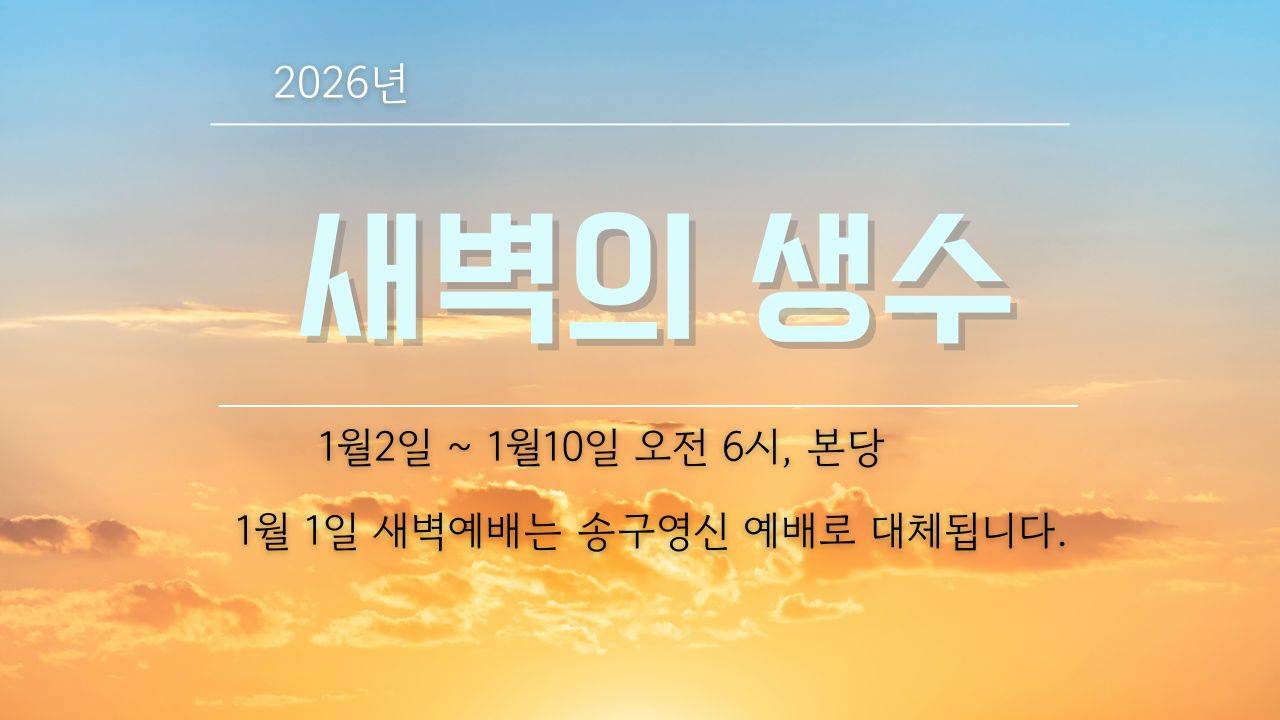 2026년

새벽의 생수

1월2일 ~ 1월10일 오전 6시, 본당

1월 1일 새벽예배는 송구영신 예배로 대체됩니다.